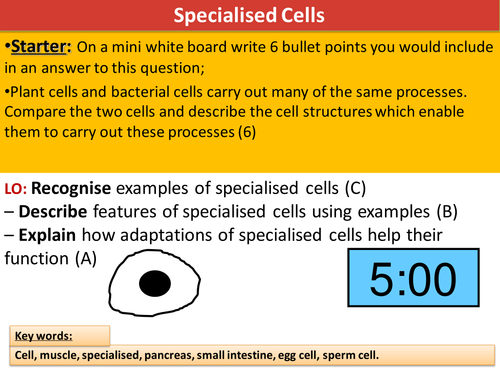 Specialised Cells

•Starter: On a mini white board write 6 bullet points you would include in an answer to this question;

•Plant cells and bacterial cells carry out many of the same processes. Compare the two cells and describe the cell structures which enable them to carry out these processes (6)

LO: Recognise examples of specialised cells (C)
– Describe features of specialised cells using examples (B)
– Explain how adaptations of specialised cells help their function (A)

5:00

Key words:

Cell, muscle, specialised, pancreas, small intestine, egg cell, sperm cell.